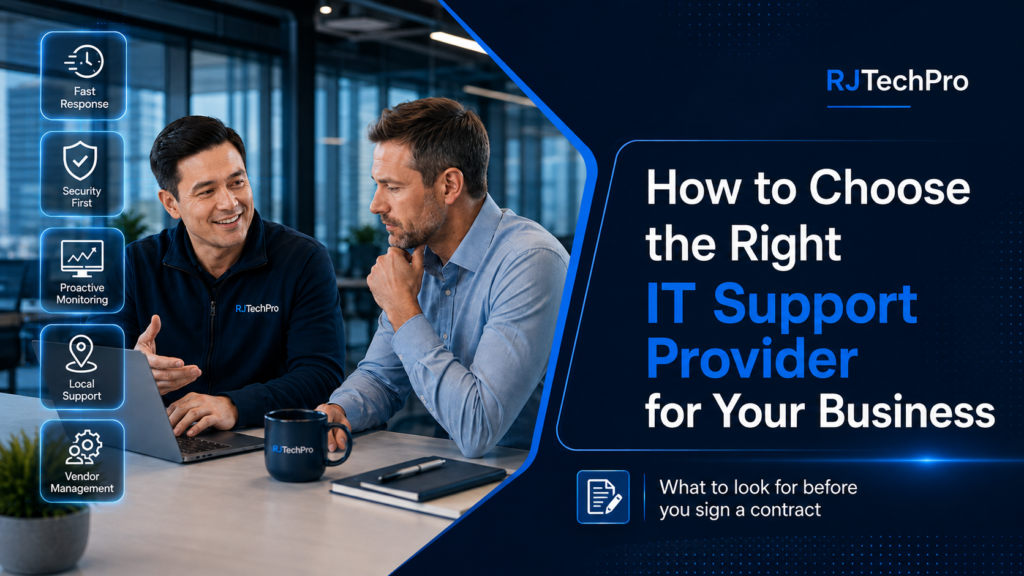 Fast Response

Security First

Proactive Monitoring

Local Support

Vendor Management

RJTechPro

RJTechPro

RJTechPro

How to Choose the Right IT Support Provider for Your Business

What to look for before you sign a contract